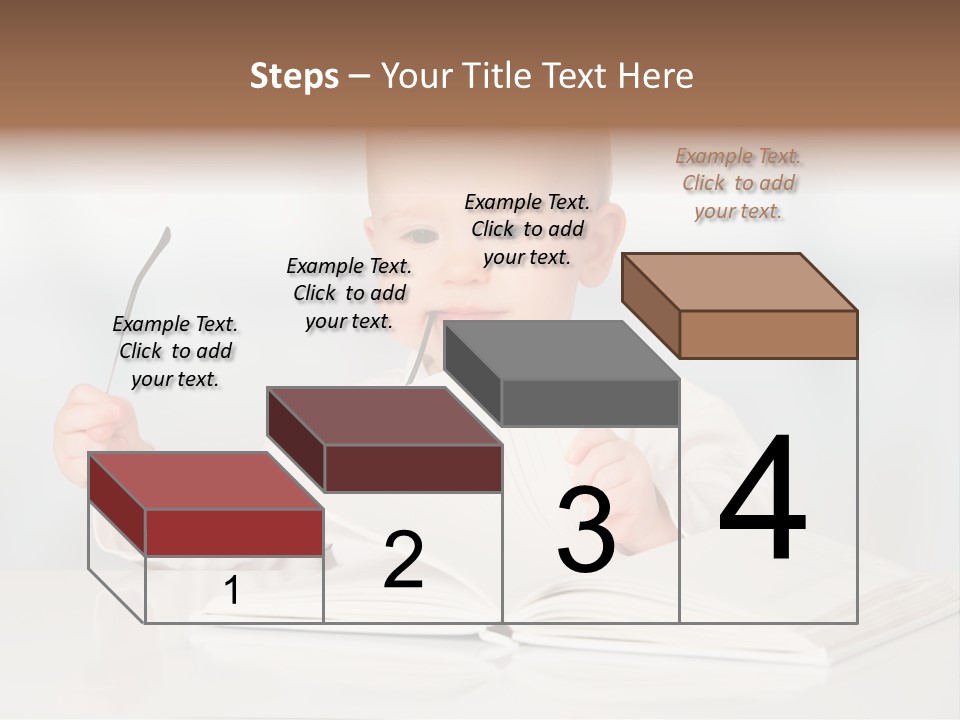 Steps – Your Title Text Here

Example Text. Click to add your text.

Example Text. Click to add your text.

Example Text. Click to add your text.

Example Text. Click to add your text.

1

2

3

4